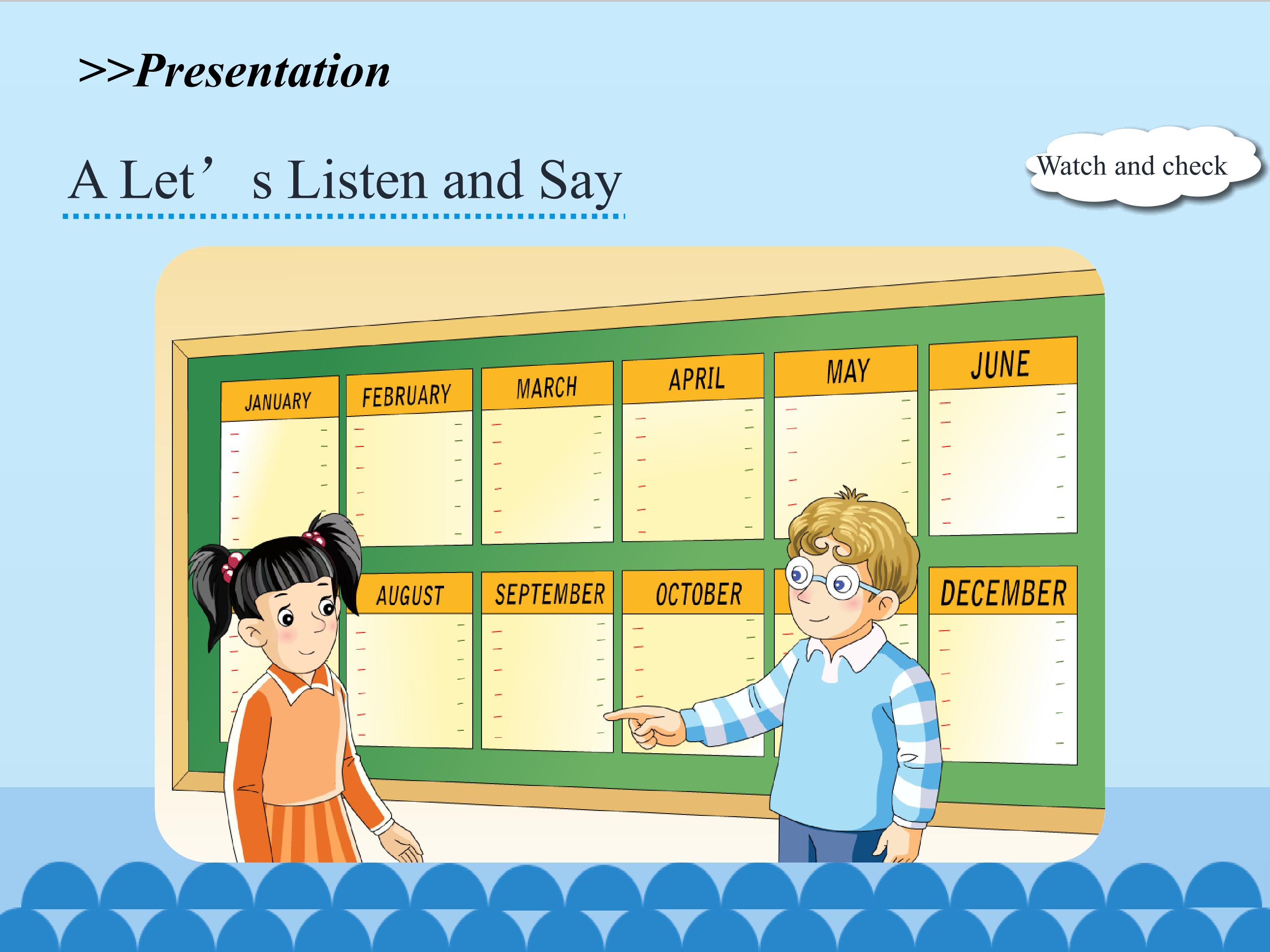 >>Presentation

A Let’ s Listen and Say

Watch and check

JANUARY
FEBRUARY
MARCH
APRIL
MAY
JUNE

AUGUST
SEPTEMBER
OCTOBER
DECEMBER